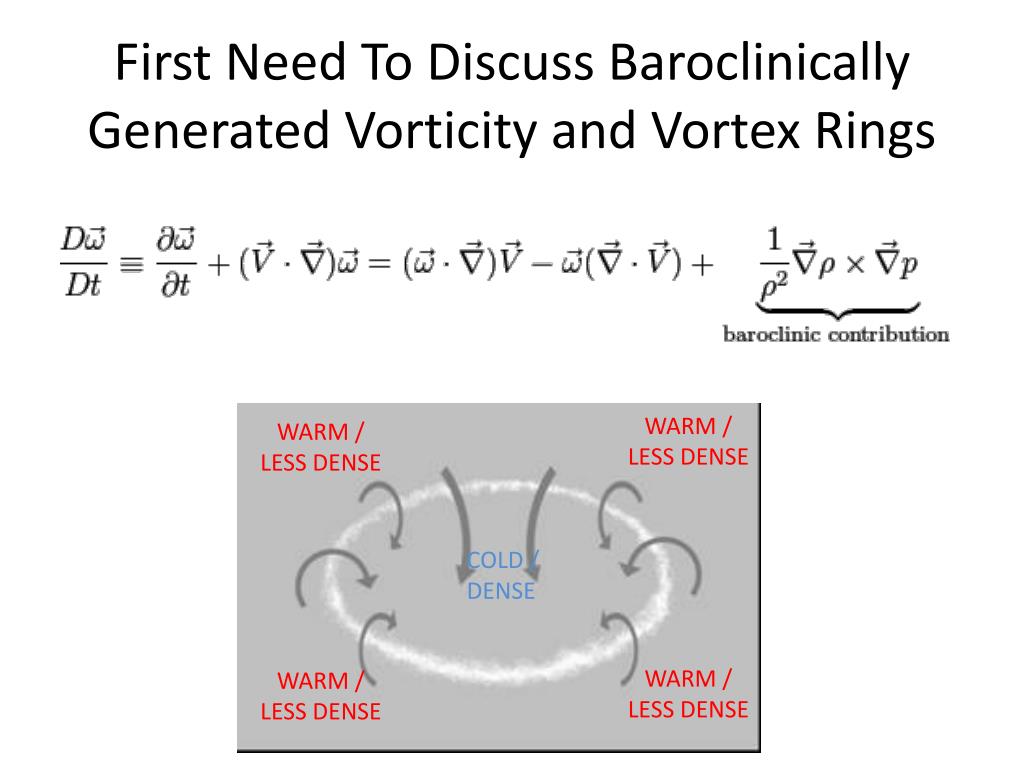 First Need To Discuss Baroclinically Generated Vorticity and Vortex Rings

$\frac{D\vec{\omega}}{Dt} \equiv \frac{\partial \vec{\omega}}{\partial t} + (\vec{V} \cdot \vec{\nabla})\vec{\omega} = (\vec{\omega} \cdot \vec{\nabla})\vec{V} - \vec{\omega}(\vec{\nabla} \cdot \vec{V}) + \underbrace{\frac{1}{\rho^2}\vec{\nabla}\rho \times \vec{\nabla}p}_{\text{baroclinic contribution}}$

WARM / LESS DENSE

WARM / LESS DENSE

COLD / DENSE

WARM / LESS DENSE

WARM / LESS DENSE